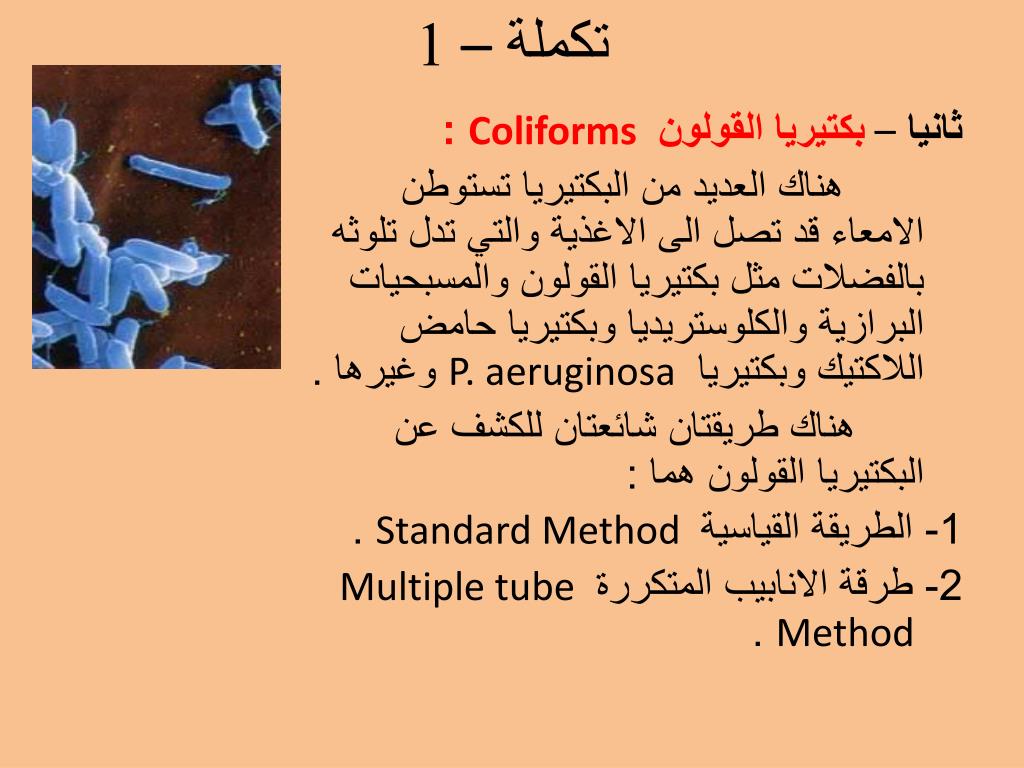 تكملة – 1

ثانيا – بكتيريا القولون Coliforms :

هناك العديد من البكتيريا تستوطن الامعاء قد تصل الى الاغذية والتي تدل تلوثه بالفضلات مثل بكتيريا القولون والمسبحيات البرازية والكلوستريديا وبكتيريا حامض اللاكتيك وبكتيريا P. aeruginosa وغيرها .

هناك طريقتان شائعتان للكشف عن البكتيريا القولون هما :

1- الطريقة القياسية Standard Method .

2- طرقة الانابيب المتكررة Multiple tube Method .